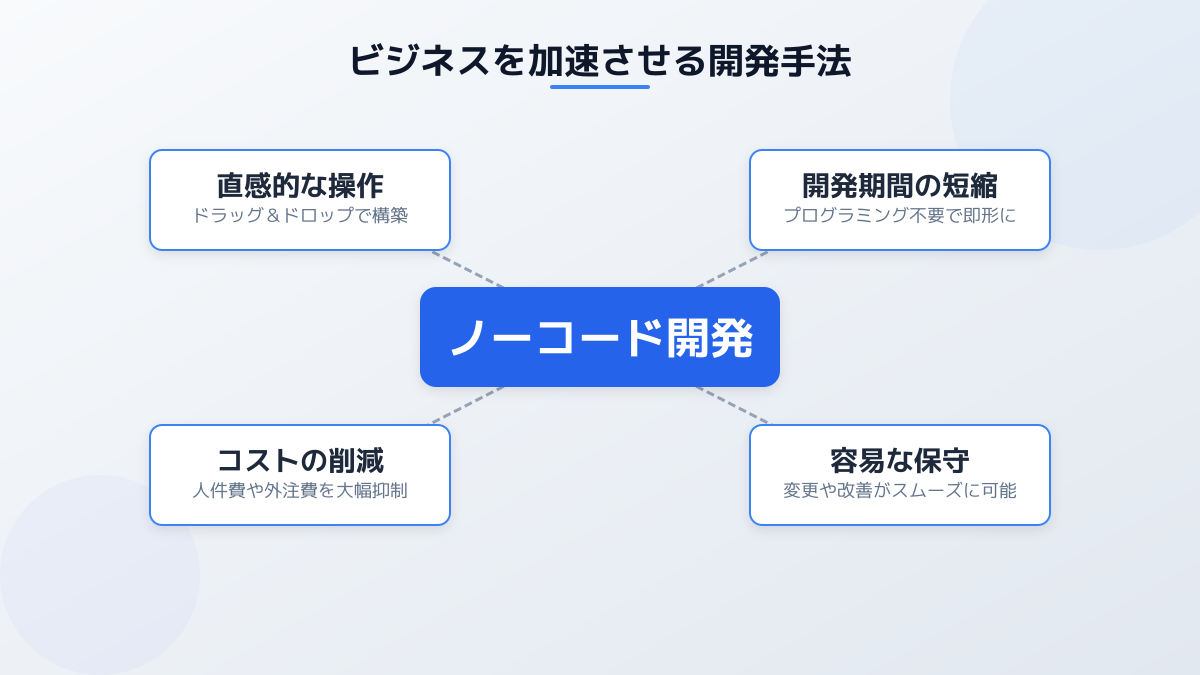 ビジネスを加速させる開発手法

直感的な操作
ドラッグ＆ドロップで構築

開発期間の短縮
プログラミング不要で即形に

ノーコード開発

コストの削減
人件費や外注費を大幅抑制

容易な保守
変更や改善がスムーズに可能